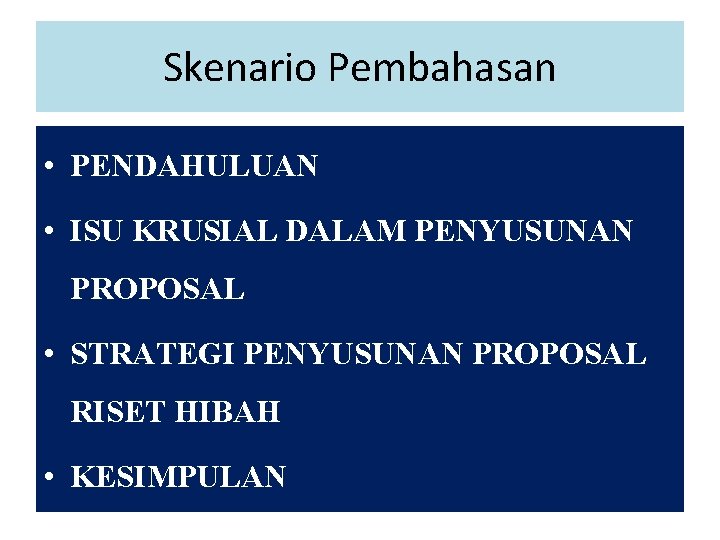 Skenario Pembahasan

• PENDAHULUAN
• ISU KRUSIAL DALAM PENYUSUNAN PROPOSAL
• STRATEGI PENYUSUNAN PROPOSAL RISET HIBAH
• KESIMPULAN